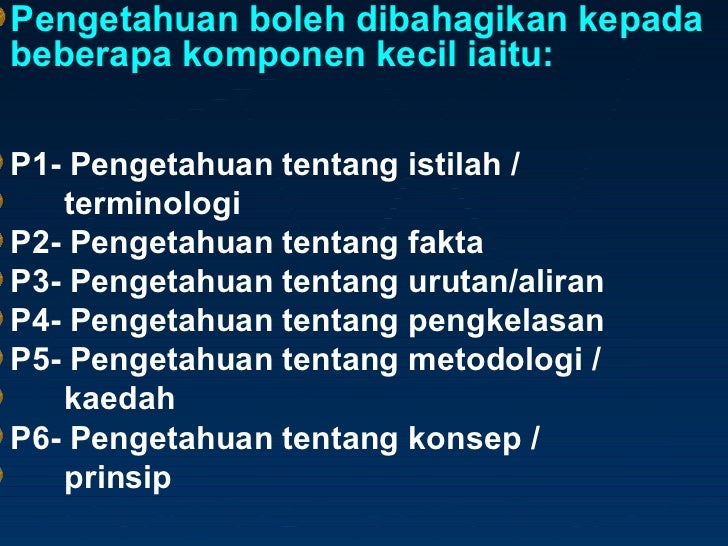 Pengetahuan boleh dibahagikan kepada beberapa komponen kecil iaitu:

P1- Pengetahuan tentang istilah / terminologi
P2- Pengetahuan tentang fakta
P3- Pengetahuan tentang urutan/aliran
P4- Pengetahuan tentang pengkelasan
P5- Pengetahuan tentang metodologi / kaedah
P6- Pengetahuan tentang konsep / prinsip